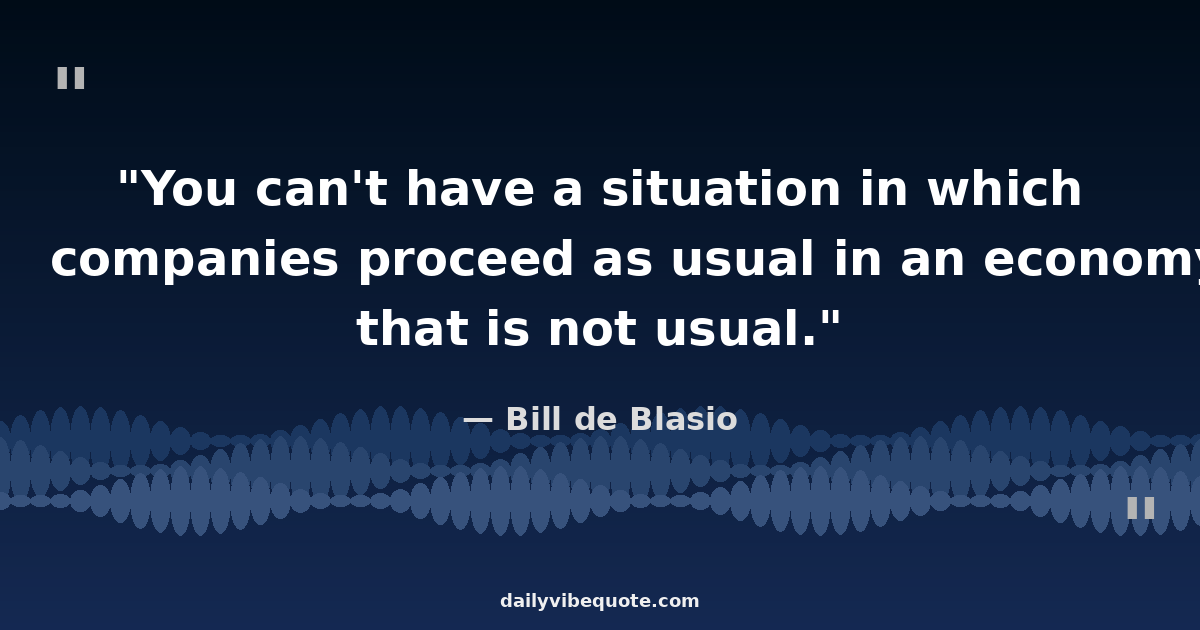 "

"You can't have a situation in which companies proceed as usual in an economy that is not usual."

— Bill de Blasio

"

dailyvibequote.com